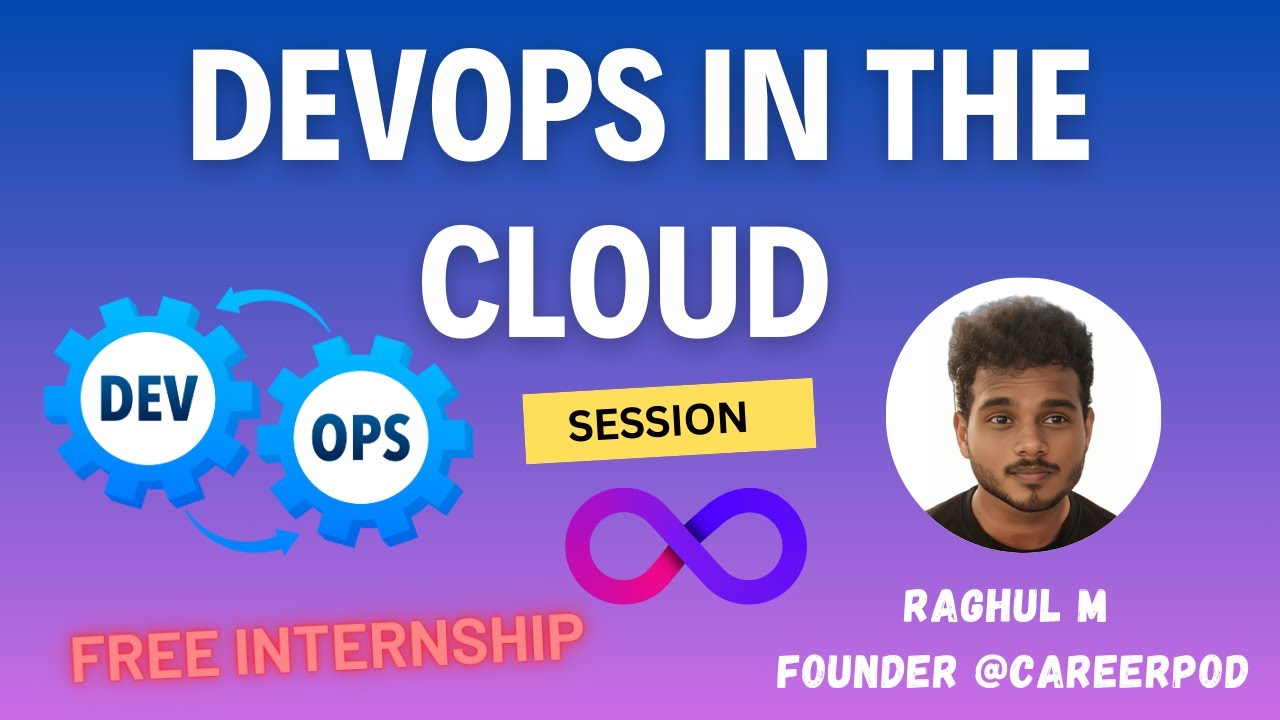 DEVOPS IN THE CLOUD

DEV

OPS

SESSION

FREE INTERNSHIP

RAGHUL M
FOUNDER @CAREERPOD